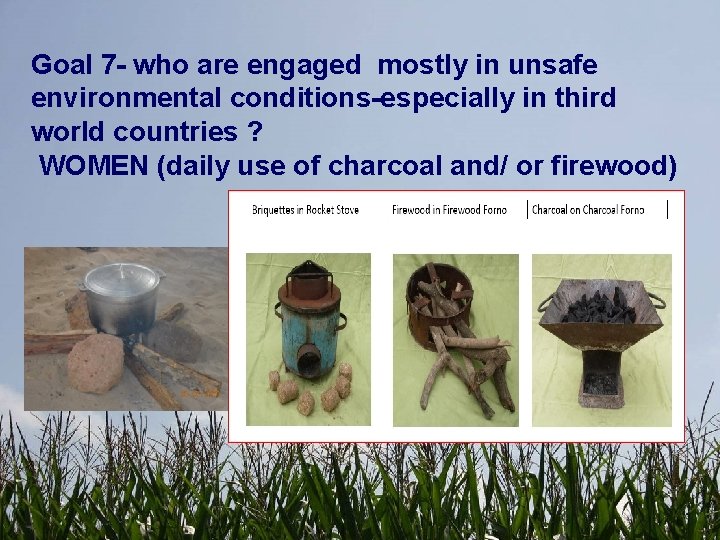 Goal 7- who are engaged mostly in unsafe environmental conditions-especially in third world countries ?
WOMEN (daily use of charcoal and/ or firewood)

Briquettes in Rocket Stove

Firewood in Firewood Forno

Charcoal on Charcoal Forno